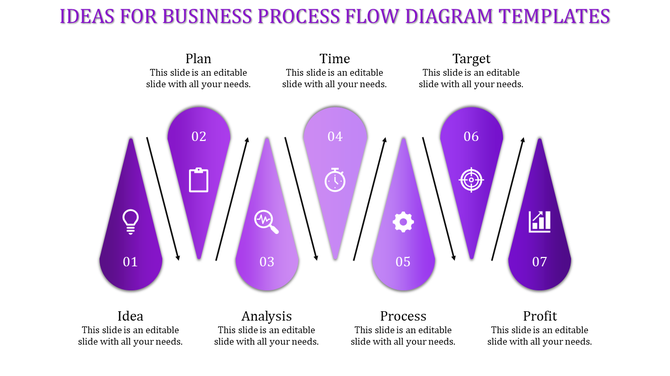 IDEAS FOR BUSINESS PROCESS FLOW DIAGRAM TEMPLATES

Plan
This slide is an editable slide with all your needs.

Time
This slide is an editable slide with all your needs.

Target
This slide is an editable slide with all your needs.

02

04

06

01

03

05

07

Idea
This slide is an editable slide with all your needs.

Analysis
This slide is an editable slide with all your needs.

Process
This slide is an editable slide with all your needs.

Profit
This slide is an editable slide with all your needs.